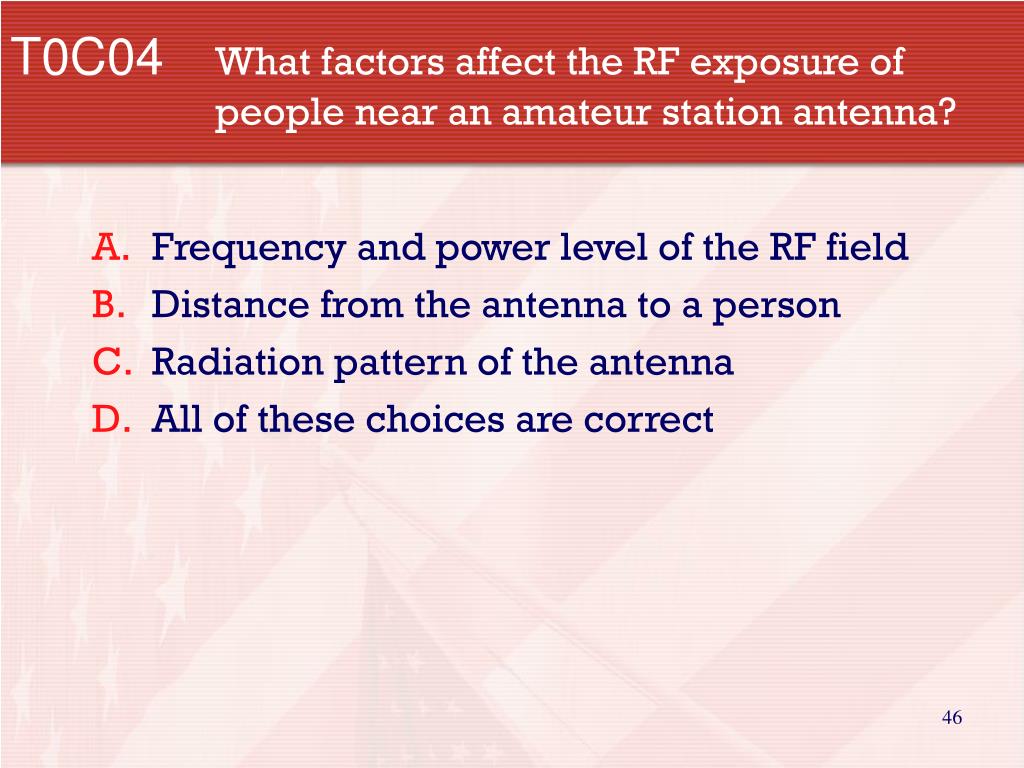 T0C04 What factors affect the RF exposure of people near an amateur station antenna?

A. Frequency and power level of the RF field
B. Distance from the antenna to a person
C. Radiation pattern of the antenna
D. All of these choices are correct

46